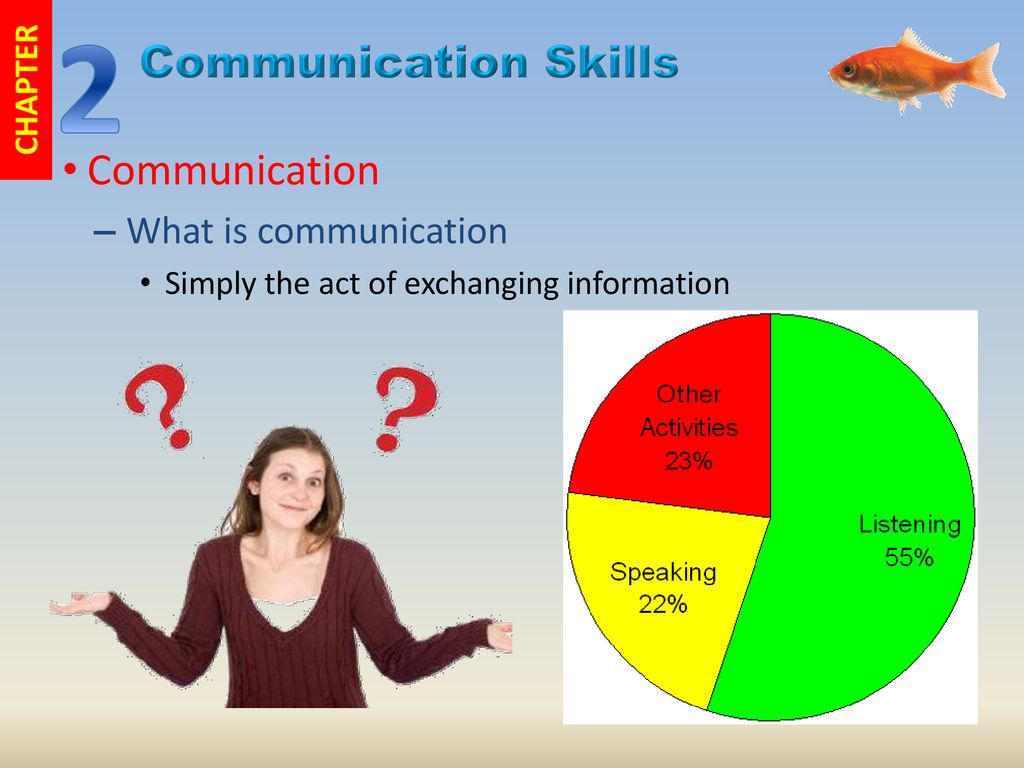 CHAPTER

2

Communication Skills

• Communication

– What is communication

• Simply the act of exchanging information

?

?

Other Activities 23%

Speaking 22%

Listening 55%